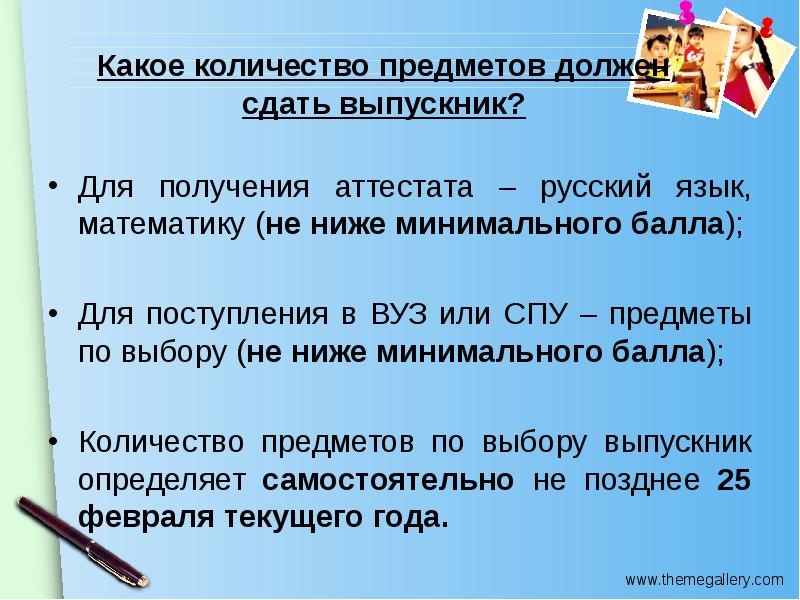 Какое количество предметов должен сдать выпускник?

• Для получения аттестата – русский язык, математику (не ниже минимального балла);

• Для поступления в ВУЗ или СПУ – предметы по выбору (не ниже минимального балла);

• Количество предметов по выбору выпускник определяет самостоятельно не позднее 25 февраля текущего года.

www.themegallery.com